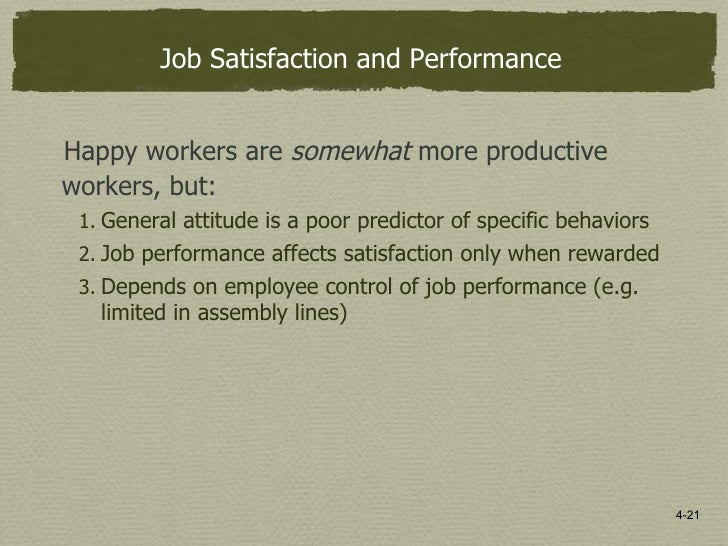 Job Satisfaction and Performance

Happy workers are somewhat more productive workers, but:

1. General attitude is a poor predictor of specific behaviors
2. Job performance affects satisfaction only when rewarded
3. Depends on employee control of job performance (e.g. limited in assembly lines)

4-21